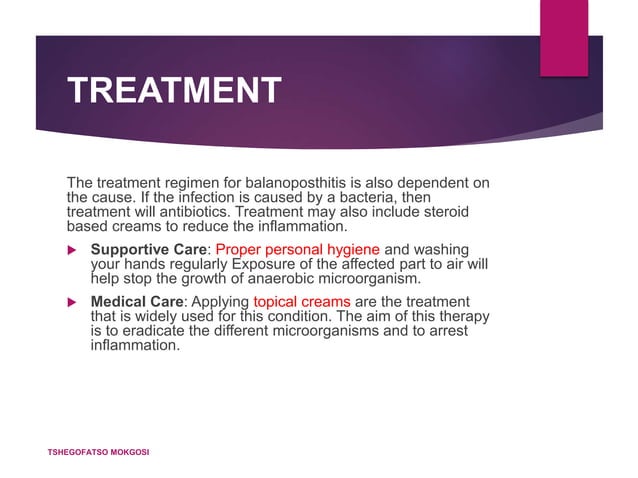 TREATMENT

The treatment regimen for balanoposthitis is also dependent on the cause. If the infection is caused by a bacteria, then treatment will antibiotics. Treatment may also include steroid based creams to reduce the inflammation.

Supportive Care: Proper personal hygiene and washing your hands regularly Exposure of the affected part to air will help stop the growth of anaerobic microorganism.

Medical Care: Applying topical creams are the treatment that is widely used for this condition. The aim of this therapy is to eradicate the different microorganisms and to arrest inflammation.

TSHEGOFATSO MOKGOSI